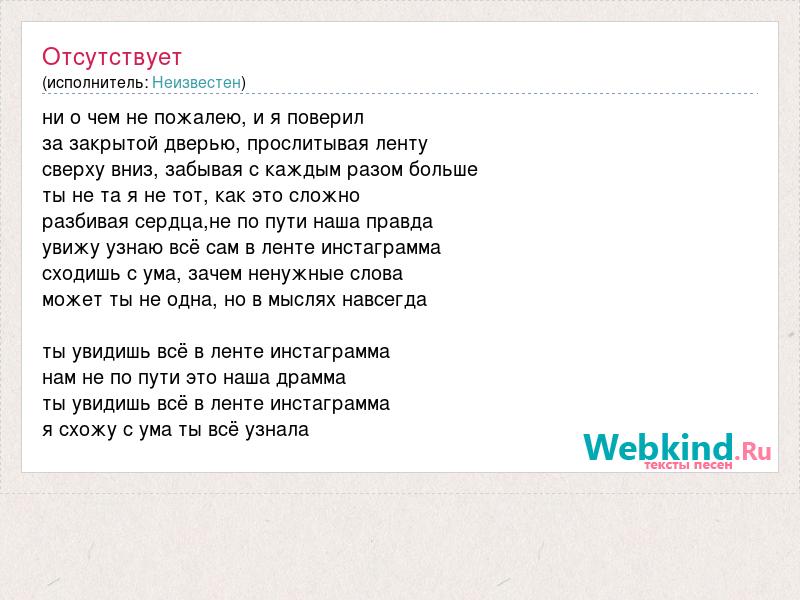 Отсутствует
(исполнитель: Неизвестен)

ни о чем не пожалею, и я поверил
за закрытой дверью, прослитывая ленту
сверху вниз, забывая с каждым разом больше
ты не та я не тот, как это сложно
разбивая сердца,не по пути наша правда
увижу узнаю всё сам в ленте инстаграмма
сходишь с ума, зачем ненужные слова
может ты не одна, но в мыслях навсегда

ты увидишь всё в ленте инстаграмма
нам не по пути это наша драмма
ты увидишь всё в ленте инстаграмма
я схожу с ума ты всё узнала

Webkind.Ru
тексты песен